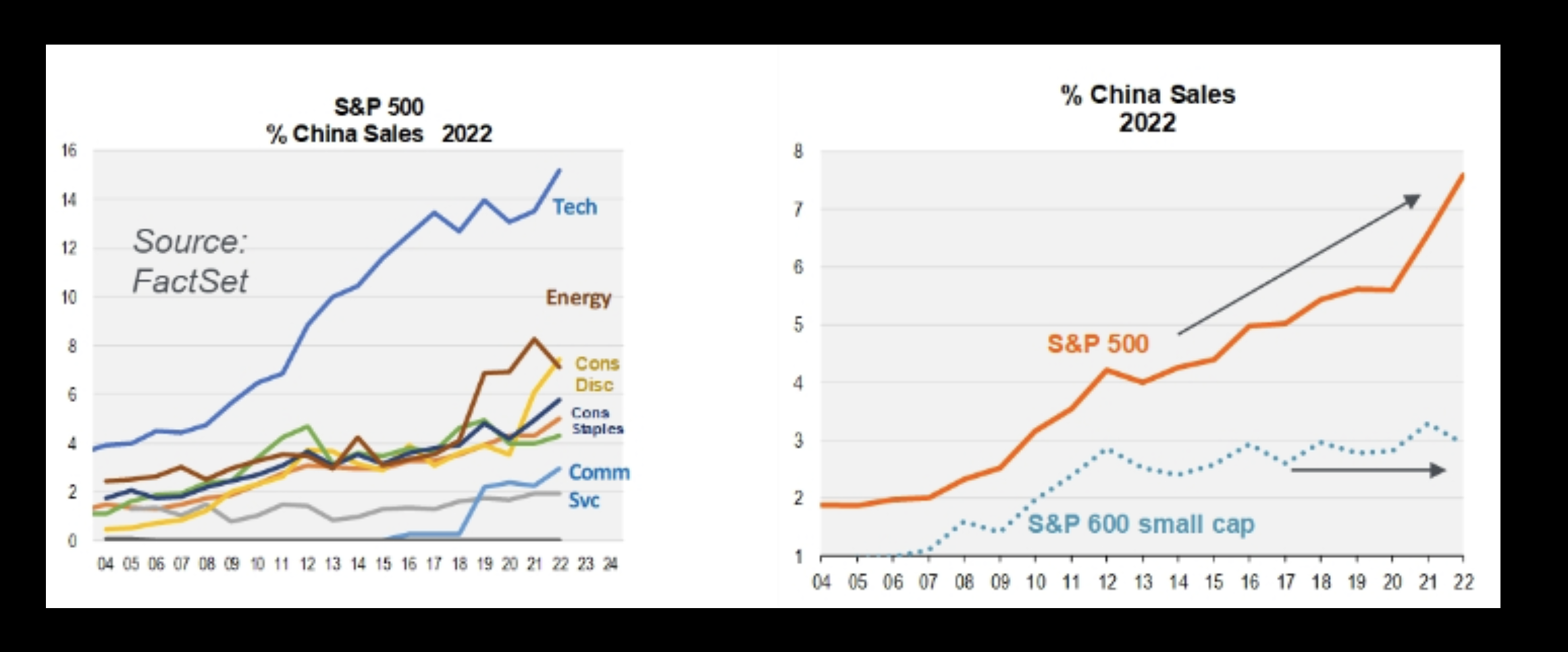 S&P 500
% China Sales 2022

16
14
12
10
8
6
4
2
0

Source: FactSet

Tech
Energy
Cons Disc
Cons Staples
Comm Svc

04 05 06 07 08 09 10 11 12 13 14 15 16 17 18 19 20 21 22 23 24

% China Sales
2022

8
7
6
5
4
3
2
1

S&P 500
S&P 600 small cap

04 05 06 07 08 09 10 11 12 13 14 15 16 17 18 19 20 21 22